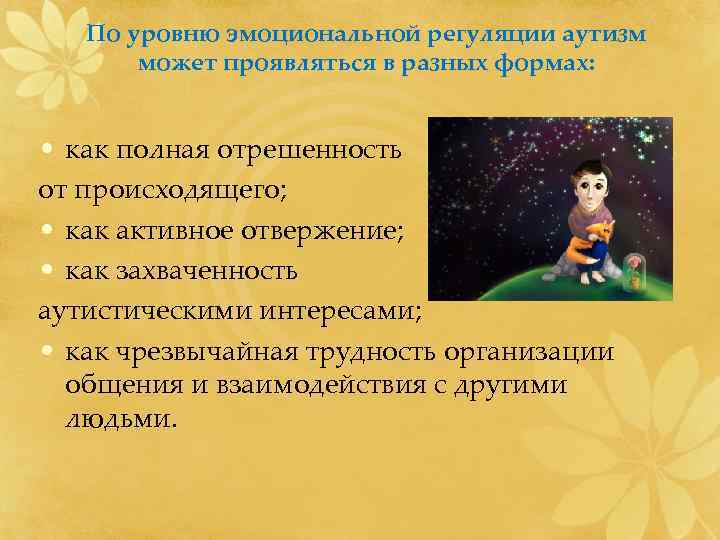 По уровню эмоциональной регуляции аутизм может проявляться в разных формах:

• как полная отрешенность от происходящего;
• как активное отвержение;
• как захваченность аутистическими интересами;
• как чрезвычайная трудность организации общения и взаимодействия с другими людьми.